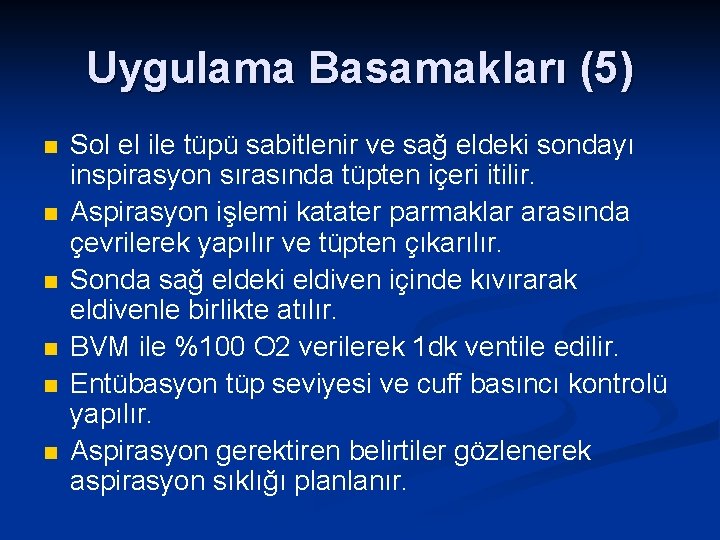 Uygulama Basamakları (5)

- Sol el ile tüpü sabitlenir ve sağ eldeki sondayı inspirasyon sırasında tüpten içeri itilir.
- Aspirasyon işlemi katater parmaklar arasında çevrilerek yapılır ve tüpten çıkarılır.
- Sonda sağ eldeki eldiven içinde kıvırarak eldivenle birlikte atılır.
- BVM ile %100 O2 verilerek 1dk ventile edilir.
- Entübasyon tüp seviyesi ve cuff basıncı kontrolü yapılır.
- Aspirasyon gerektiren belirtiler gözlenerek aspirasyon sıklığı planlanır.